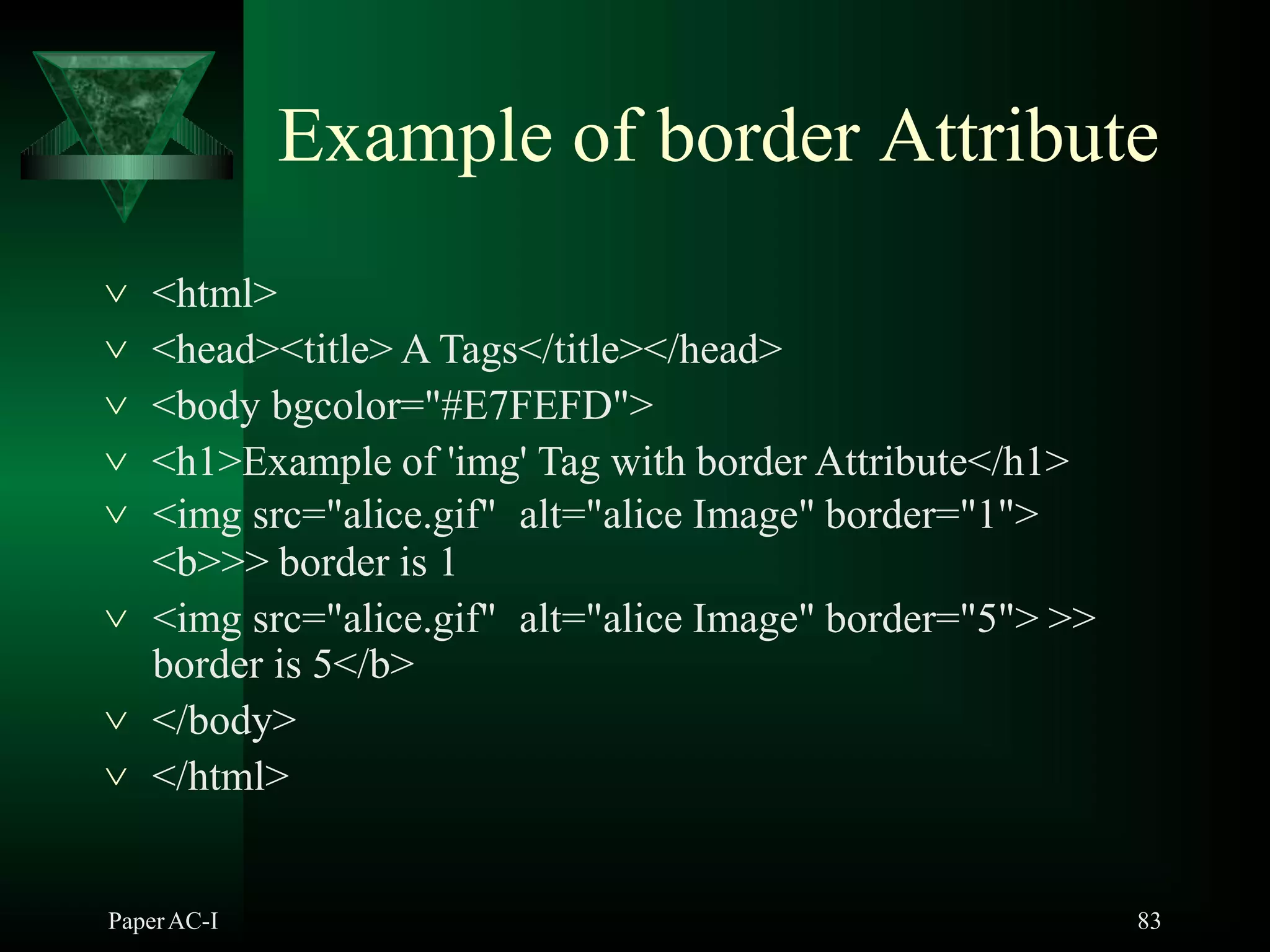 Example of border Attribute

∨ <html>
∨ <head><title> A Tags</title></head>
∨ <body bgcolor="#E7FEFD">
∨ <h1>Example of 'img' Tag with border Attribute</h1>
∨ <img src="alice.gif"  alt="alice Image" border="1"> <b>>> border is 1
∨ <img src="alice.gif"  alt="alice Image" border="5"> >> border is 5</b>
∨ </body>
∨ </html>

Paper AC-I

83